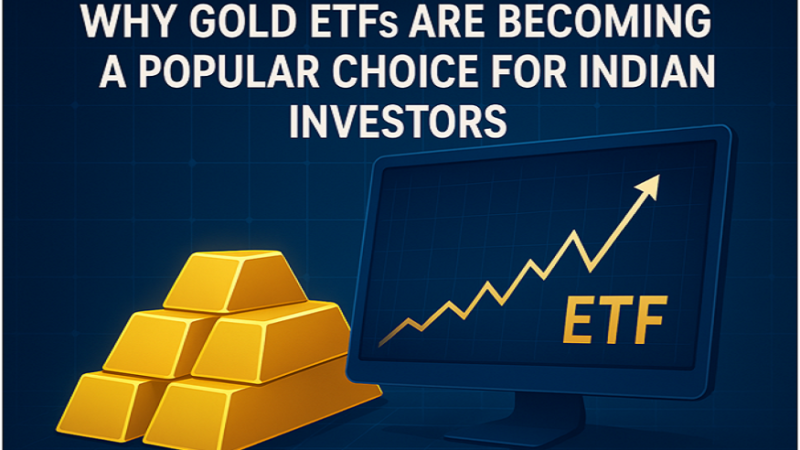 WHY GOLD ETFs ARE BECOMING A POPULAR CHOICE FOR INDIAN INVESTORS

ETF